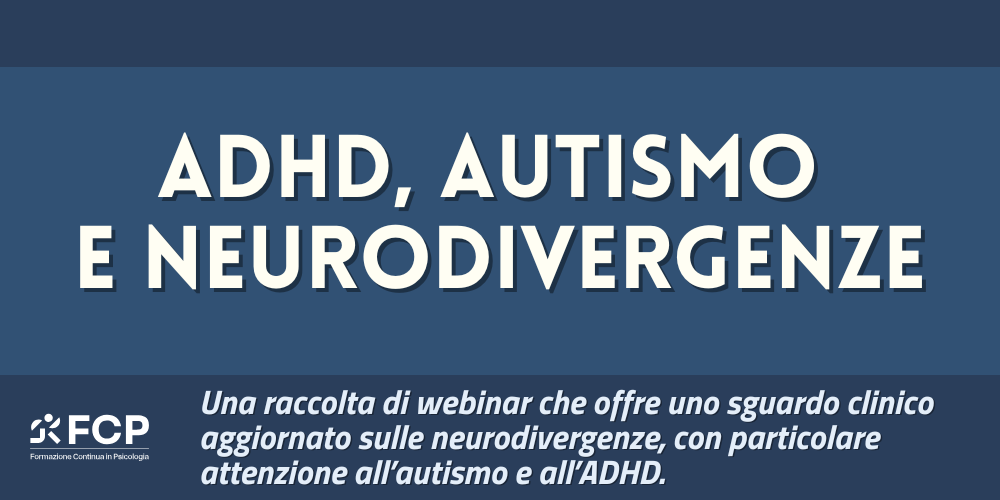 ADHD, AUTISMO E NEURODIVERGENZE

FCP
Formazione Continua in Psicologia

Una raccolta di webinar che offre uno sguardo clinico aggiornato sulle neurodivergenze, con particolare attenzione all'autismo e all'ADHD.